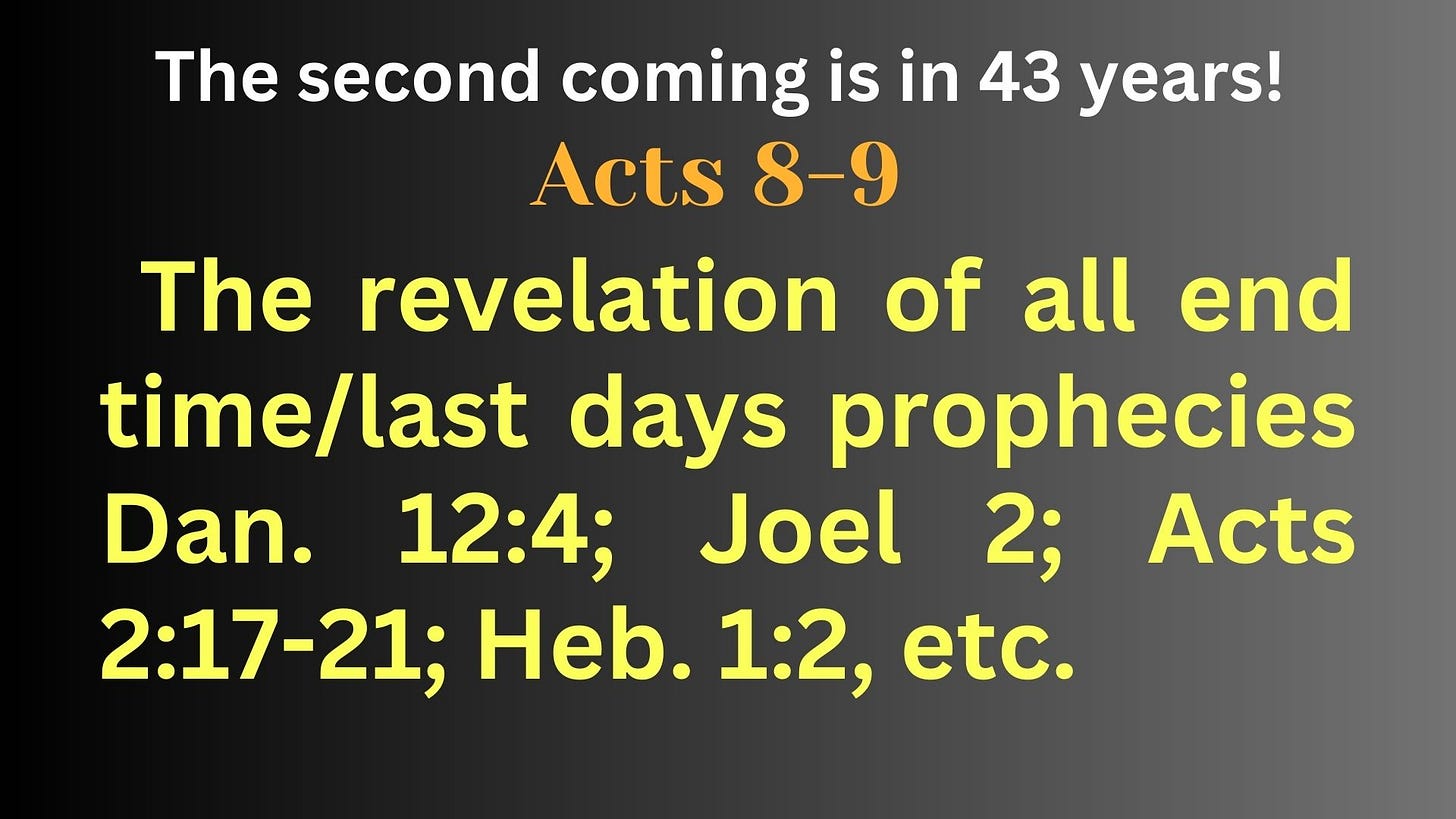 The second coming is in 43 years!

Acts 8-9

The revelation of all end time/last days prophecies Dan. 12:4; Joel 2; Acts 2:17-21; Heb. 1:2, etc.